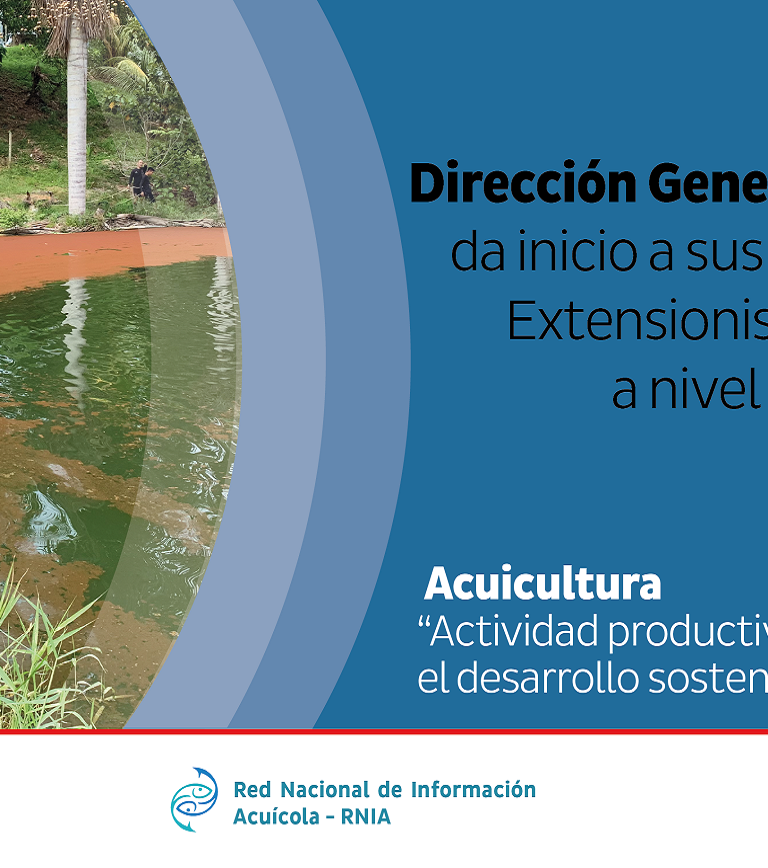 Dirección Gene
da inicio a sus
Extensionis
a nivel

Acuicultura
"Actividad productiv
el desarrollo sosten

Red Nacional de Información
Acuícola - RNIA